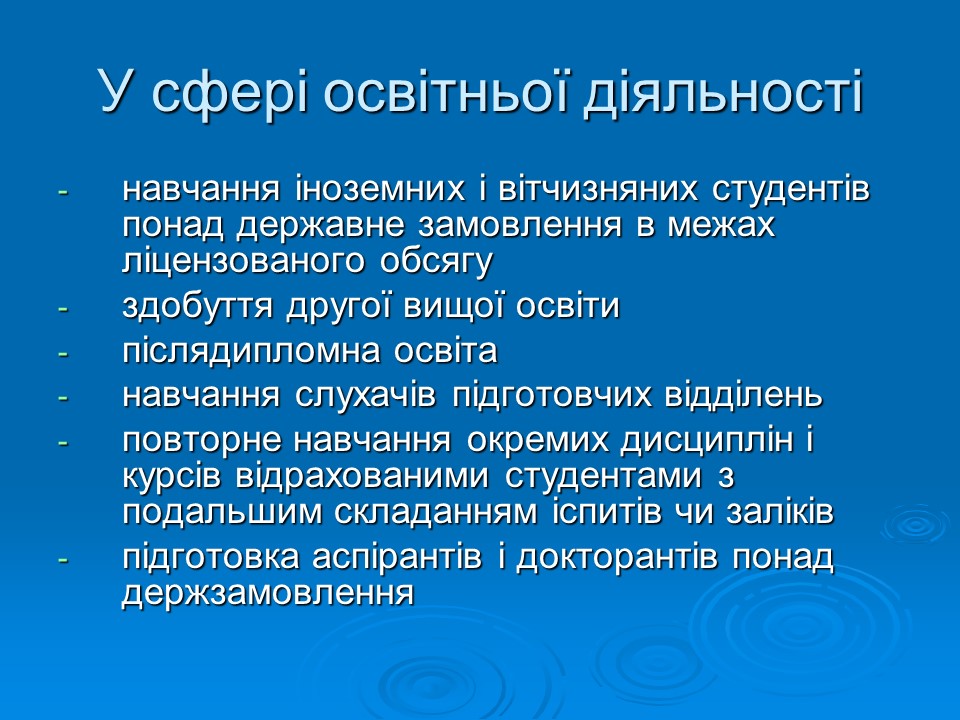 У сфері освітньої діяльності

- навчання іноземних і вітчизняних студентів понад державне замовлення в межах ліцензованого обсягу
- здобуття другої вищої освіти
- післядипломна освіта
- навчання слухачів підготовчих відділень
- повторне навчання окремих дисциплін і курсів відрахованими студентами з подальшим складанням іспитів чи заліків
- підготовка аспірантів і докторантів понад держзамовлення